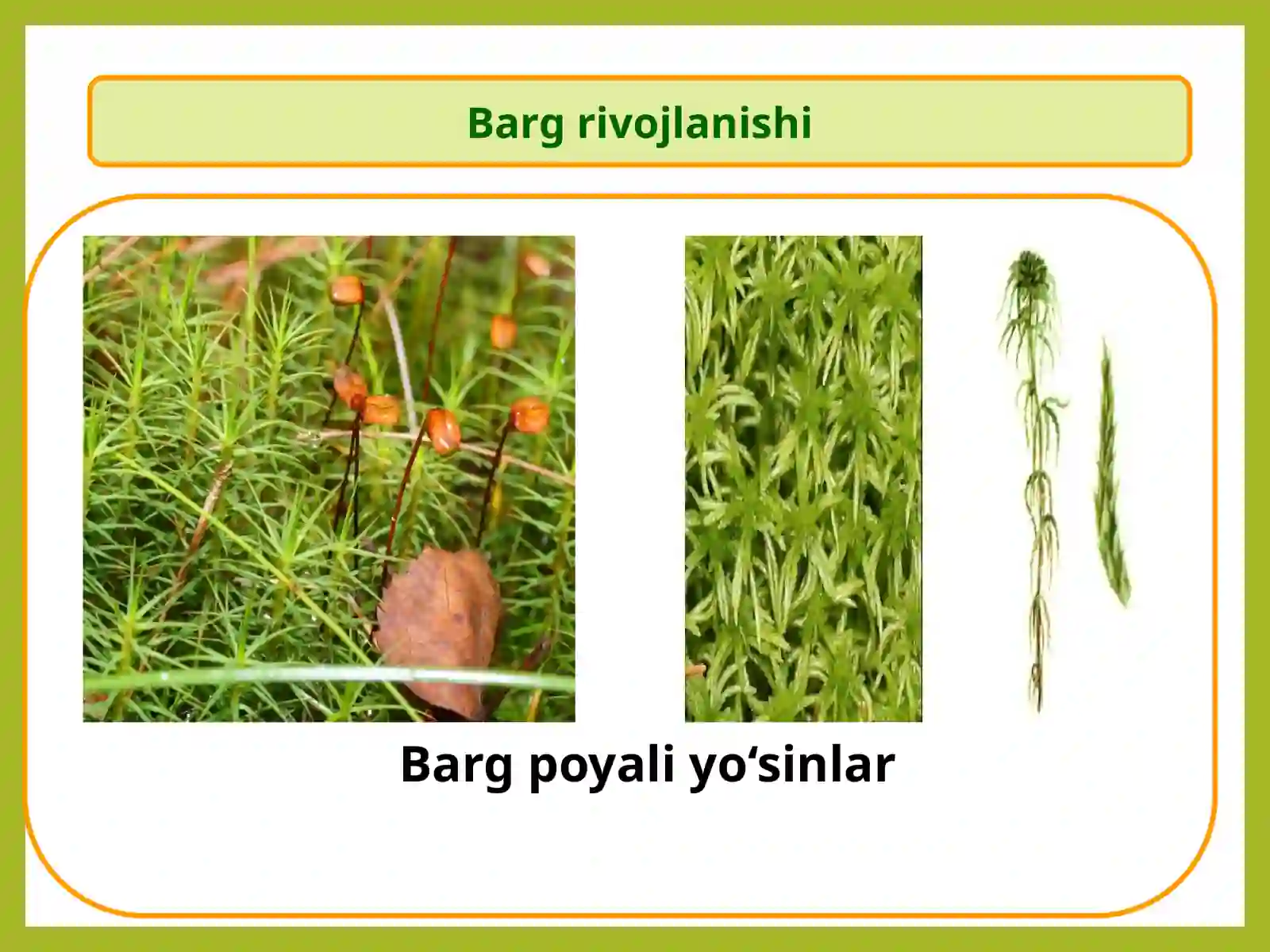 Barg rivojlanishi

Barg poyali yo‘sinlar